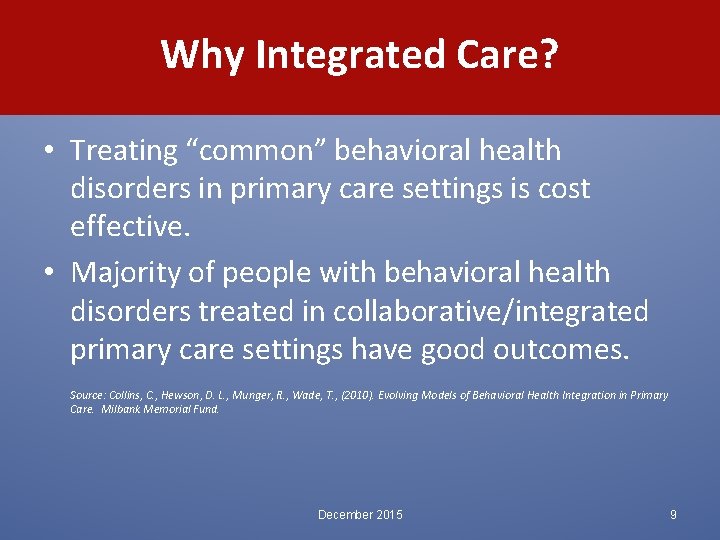 Why Integrated Care?

• Treating “common” behavioral health disorders in primary care settings is cost effective.

• Majority of people with behavioral health disorders treated in collaborative/integrated primary care settings have good outcomes.

Source: Collins, C., Hewson, D. L., Munger, R., Wade, T., (2010). Evolving Models of Behavioral Health Integration in Primary Care. Milbank Memorial Fund.

December 2015

9